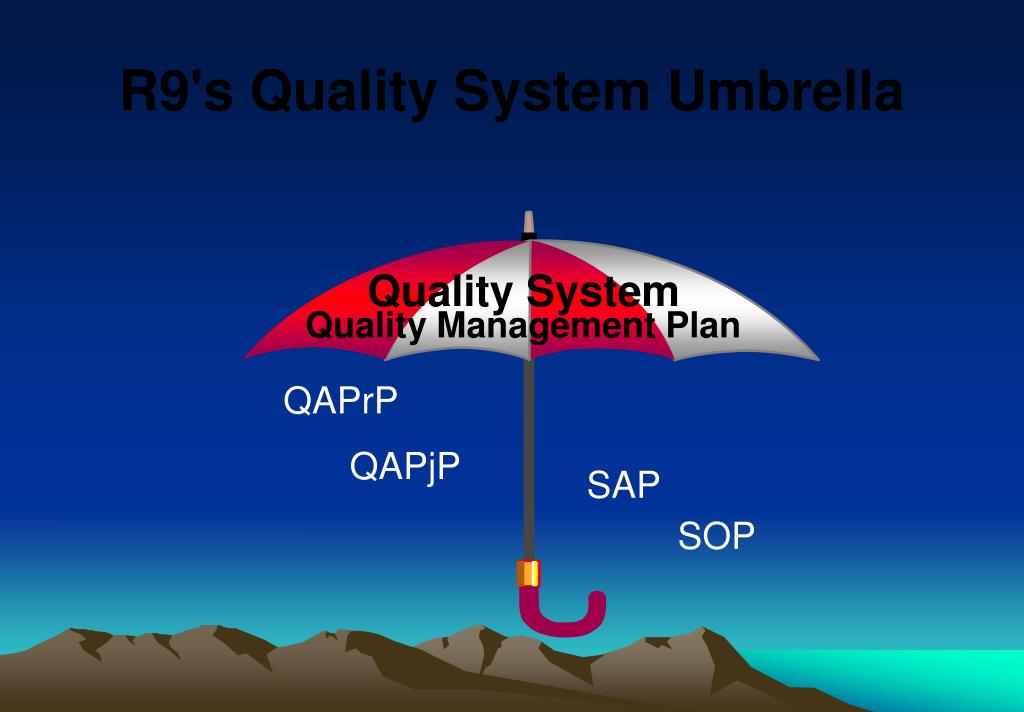 R9's Quality System Umbrella

Quality System
Quality Management Plan

QAPrP

QAPjP

SAP

SOP